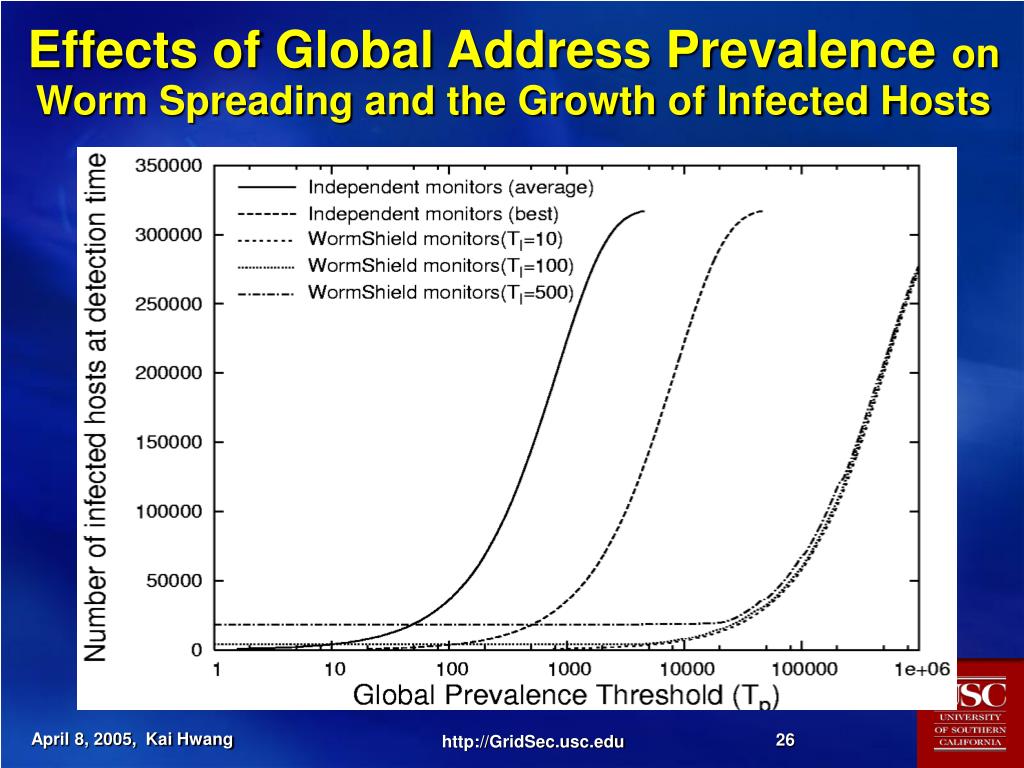 Effects of Global Address Prevalence on Worm Spreading and the Growth of Infected Hosts

Number of infected hosts at detection time

350000
300000
250000
200000
150000
100000
50000
0

Independent monitors (average)
Independent monitors (best)
WormShield monitors($T_l$=10)
WormShield monitors($T_l$=100)
WormShield monitors($T_l$=500)

1 10 100 1000 10000 100000 1e+06

Global Prevalence Threshold ($T_p$)

April 8, 2005, Kai Hwang

http://GridSec.usc.edu

26

USC
UNIVERSITY OF SOUTHERN CALIFORNIA